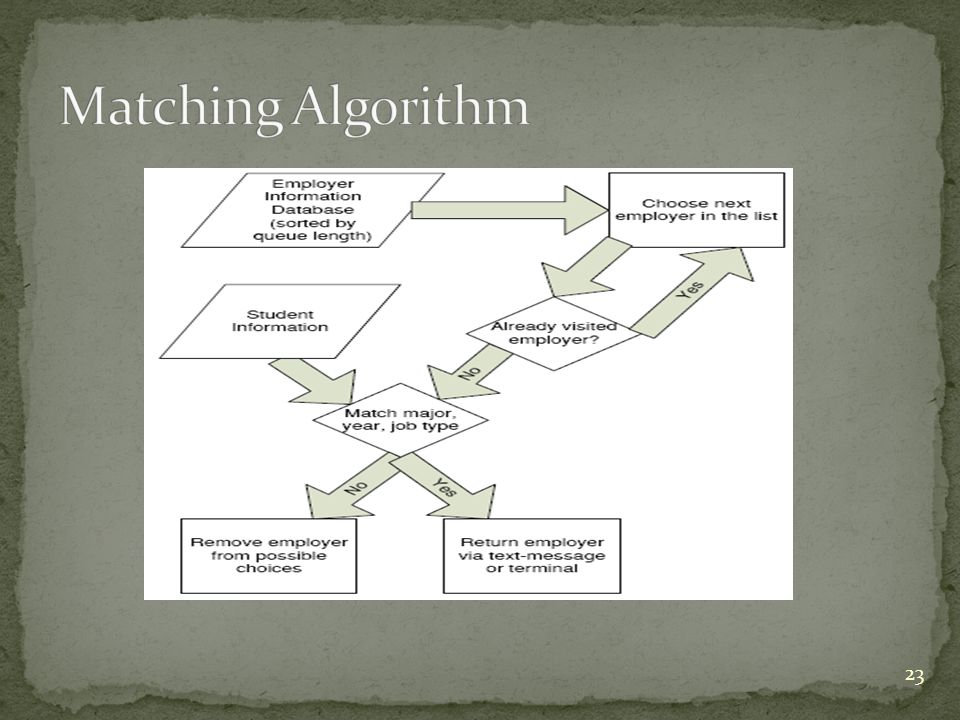 Matching Algorithm

Employer Information Database (sorted by queue length)

Choose next employer in the list

Student Information

Already visited employer?

Yes

No

Match major, year, job type

No

Yes

Remove employer from possible choices

Return employer via text-message or terminal

23